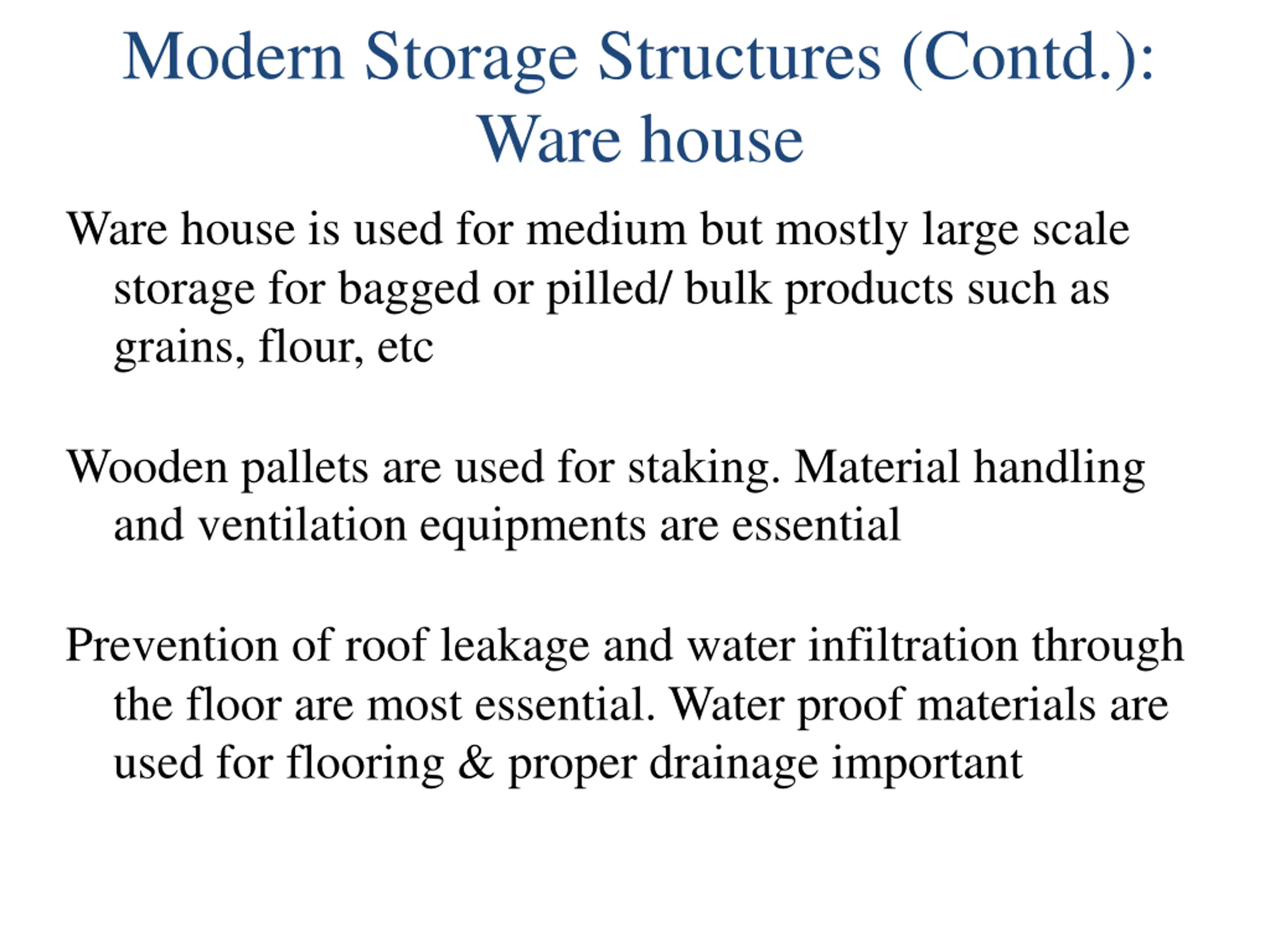 Modern Storage Structures (Contd.): Ware house

Ware house is used for medium but mostly large scale storage for bagged or pilled/ bulk products such as grains, flour, etc

Wooden pallets are used for staking. Material handling and ventilation equipments are essential

Prevention of roof leakage and water infiltration through the floor are most essential. Water proof materials are used for flooring & proper drainage important